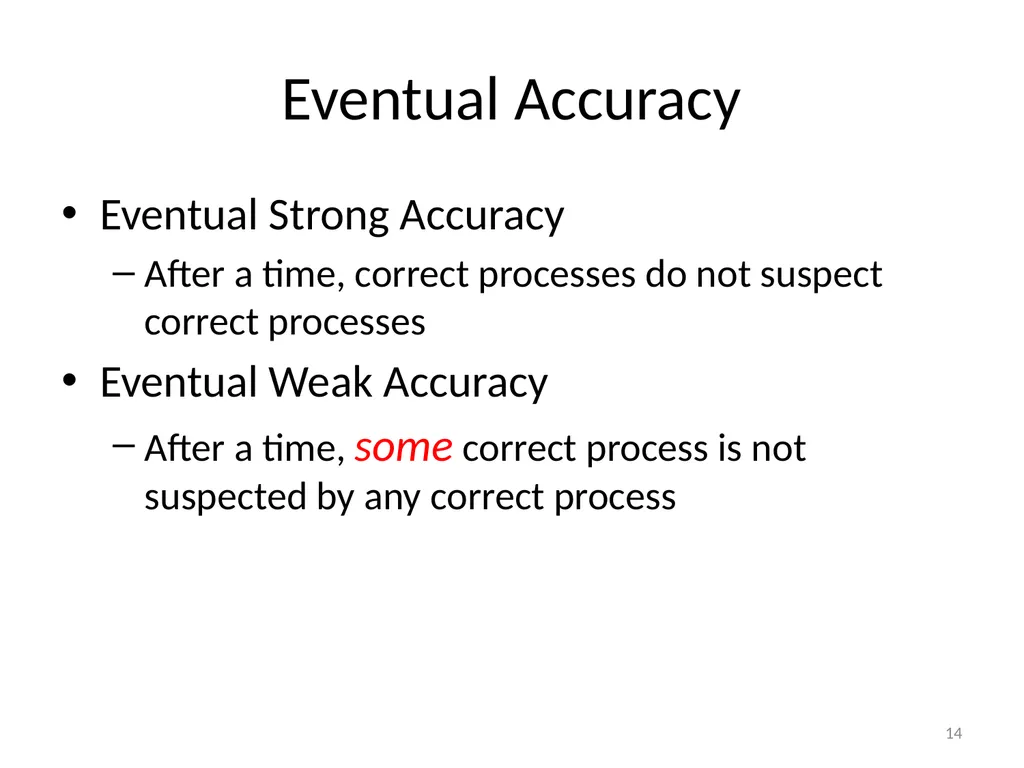 Eventual Accuracy

• Eventual Strong Accuracy

– After a time, correct processes do not suspect correct processes

• Eventual Weak Accuracy

– After a time, some correct process is not suspected by any correct process

14